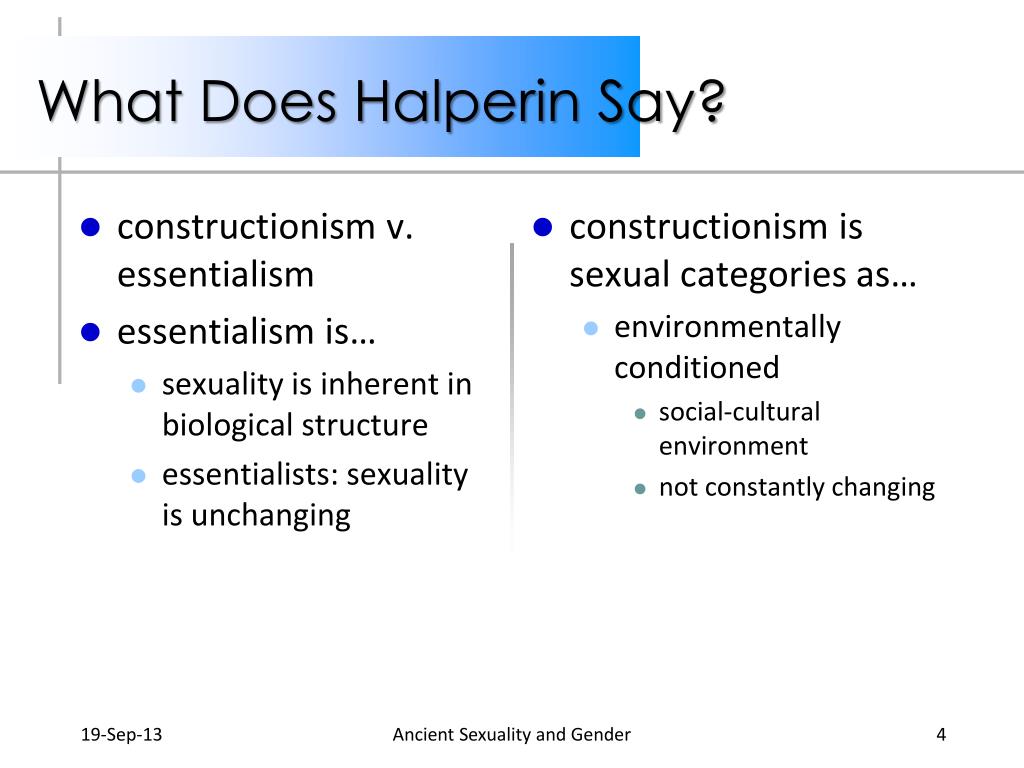 What Does Halperin Say?

- constructionism v. essentialism
- essentialism is…
  - sexuality is inherent in biological structure
  - essentialists: sexuality is unchanging

- constructionism is sexual categories as…
  - environmentally conditioned
    - social-cultural environment
    - not constantly changing

19-Sep-13 Ancient Sexuality and Gender 4